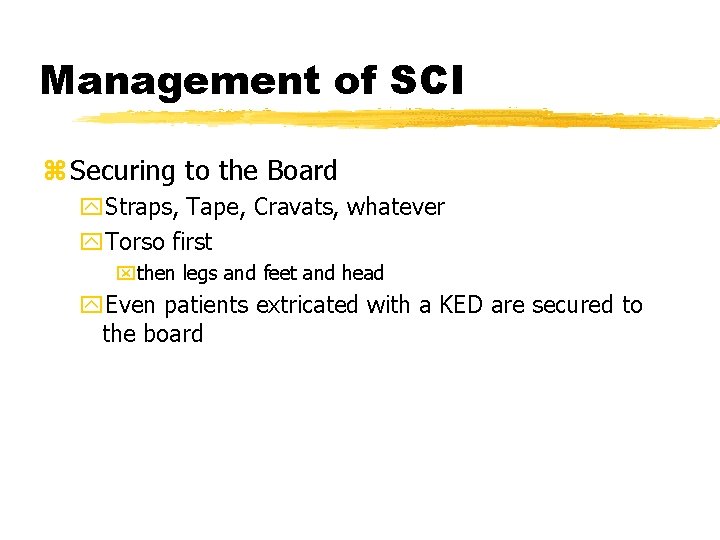 Management of SCI

Securing to the Board

Straps, Tape, Cravats, whatever

Torso first

then legs and feet and head

Even patients extricated with a KED are secured to the board